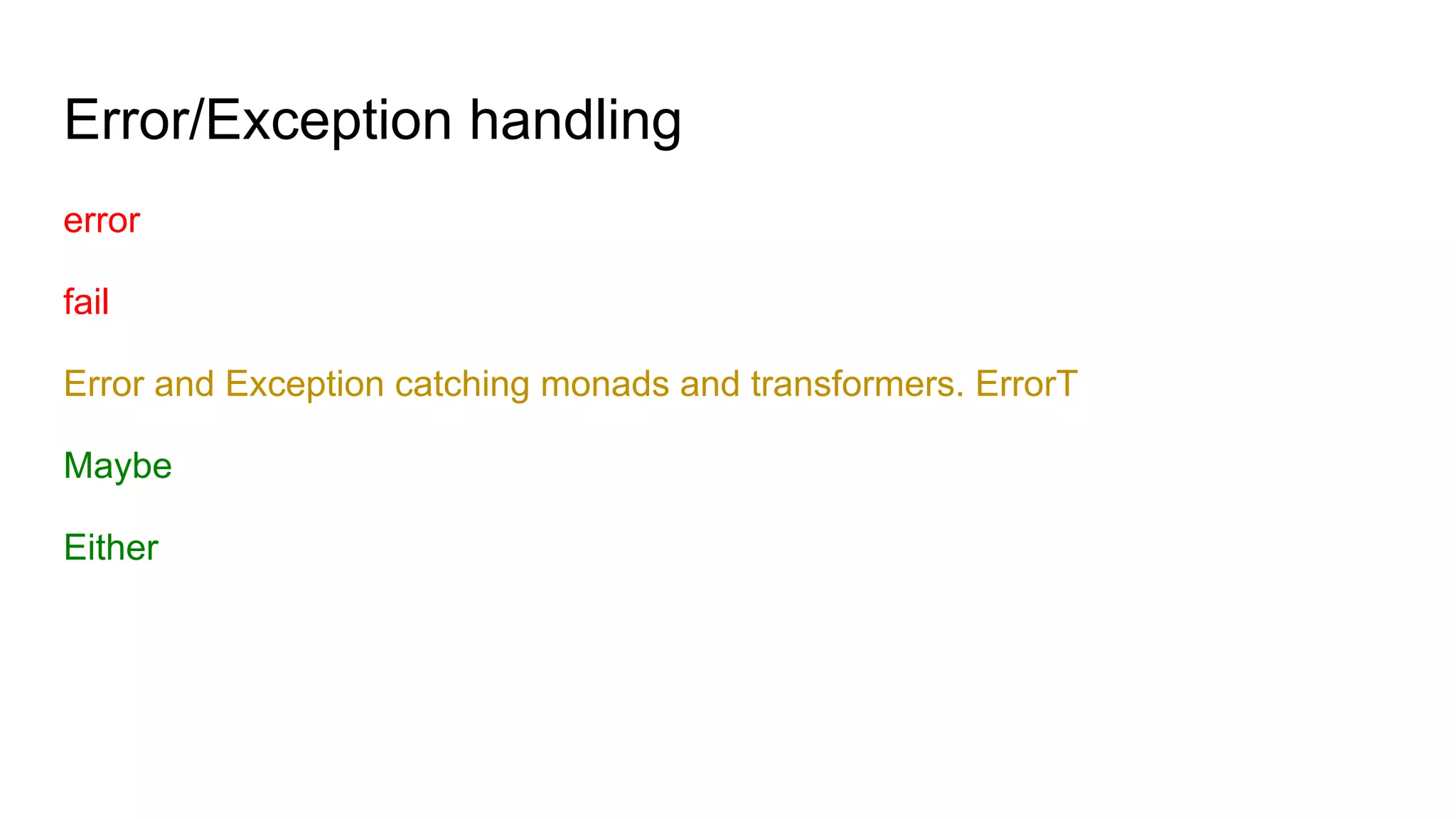 Error/Exception handling

error

fail

Error and Exception catching monads and transformers. ErrorT

Maybe

Either